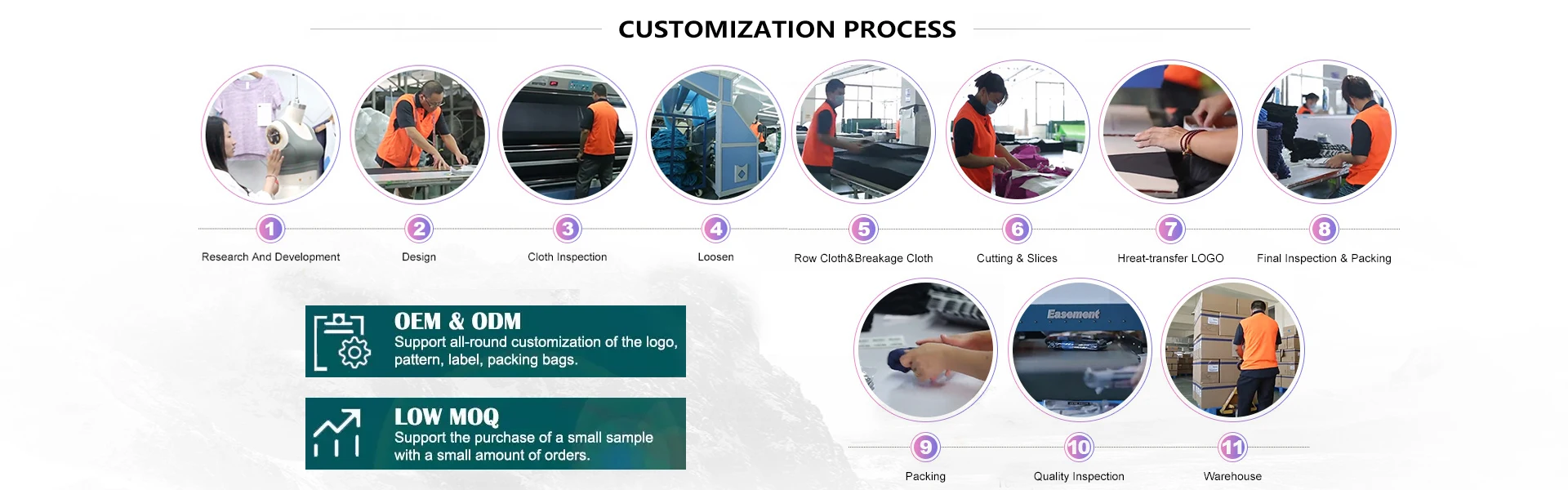 CUSTOMIZATION PROCESS

1
Research And Development

2
Design

3
Cloth Inspection

4
Loosen

5
Row Cloth&Breakage Cloth

6
Cutting & Slices

7
Hreat-transfer LOGO

8
Final Inspection & Packing

OEM & ODM
Support all-round customization of the logo, pattern, label, packing bags.

LOW MOQ
Support the purchase of a small sample with a small amount of orders.

Easement

9
Packing

10
Quality Inspection

11
Warehouse